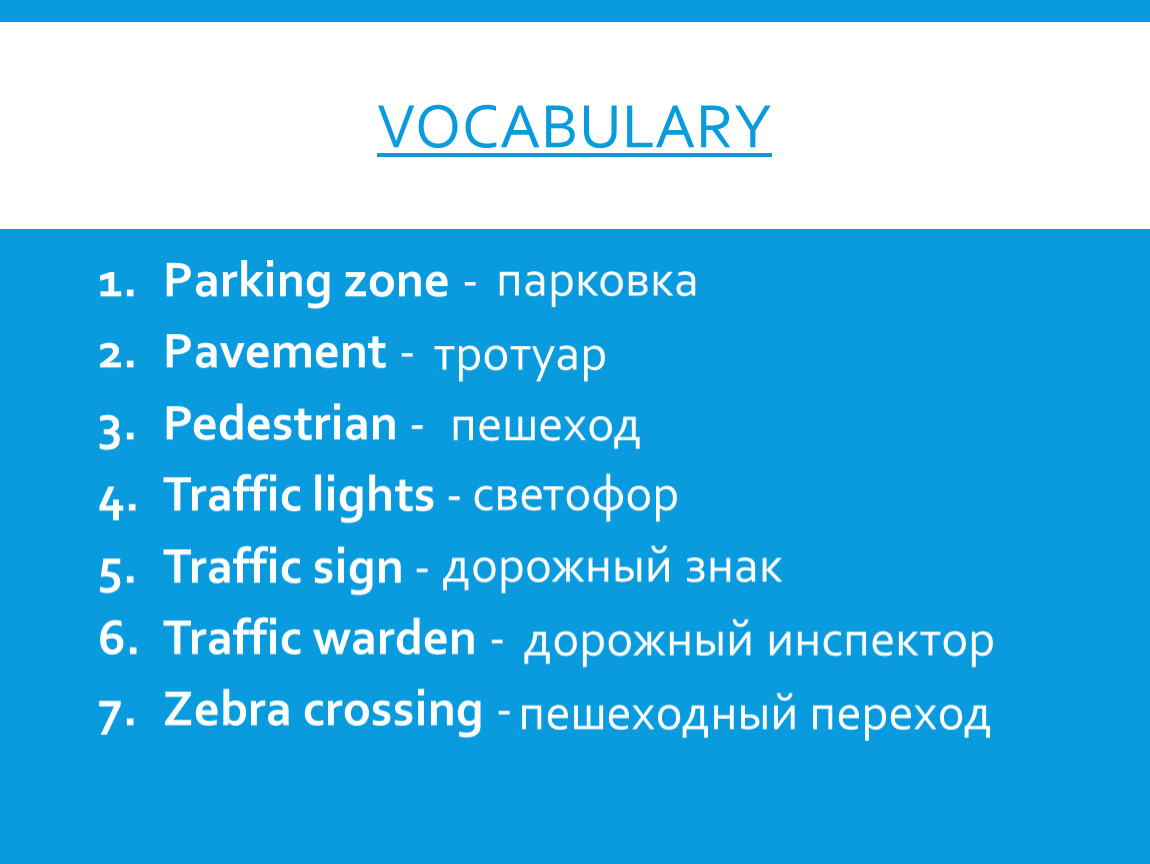 VOCABULARY

1. Parking zone - парковка
2. Pavement - тротуар
3. Pedestrian - пешеход
4. Traffic lights - светофор
5. Traffic sign - дорожный знак
6. Traffic warden - дорожный инспектор
7. Zebra crossing - пешеходный переход